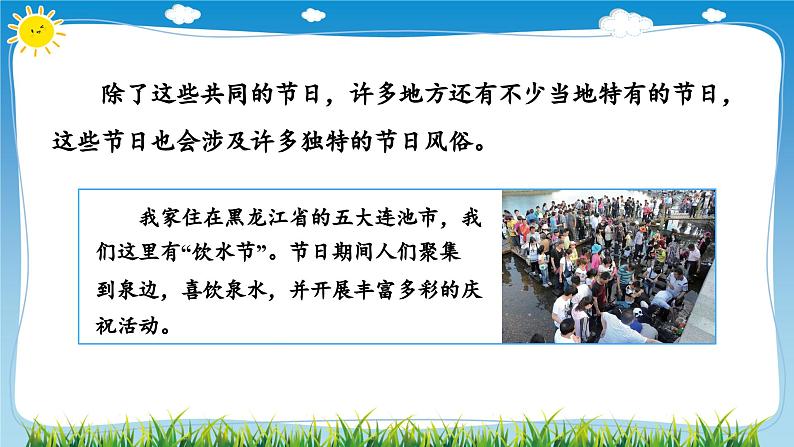 除了这些共同的节日，许多地方还有不少当地特有的节日，这些节日也会涉及许多独特的节日风俗。

我家住在黑龙江省的五大连池市，我们这里有“饮水节”。节日期间人们聚集到泉边，喜饮泉水，并开展丰富多彩的庆祝活动。